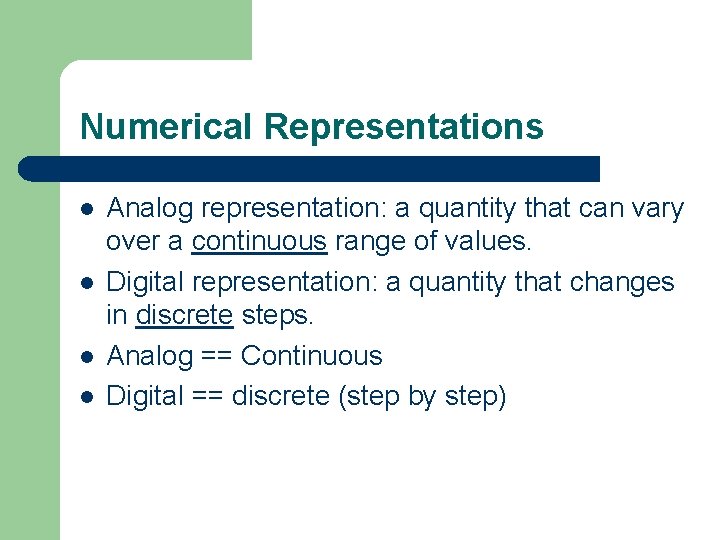 Numerical Representations

- Analog representation: a quantity that can vary over a continuous range of values.
- Digital representation: a quantity that changes in discrete steps.
- Analog == Continuous
- Digital == discrete (step by step)